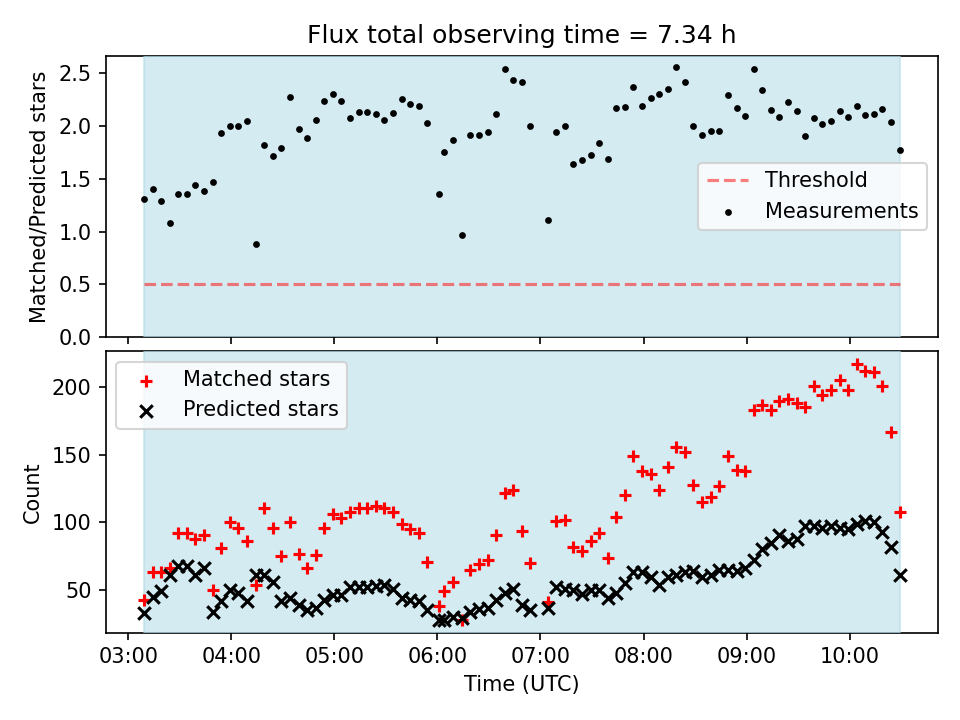 Flux total observing time = 7.34 h

Matched/Predicted stars

2.5
2.0
1.5
1.0
0.5
0.0

Threshold
Measurements

Matched stars
Predicted stars

Count

200
150
100
50

03:00 04:00 05:00 06:00 07:00 08:00 09:00 10:00

Time (UTC)